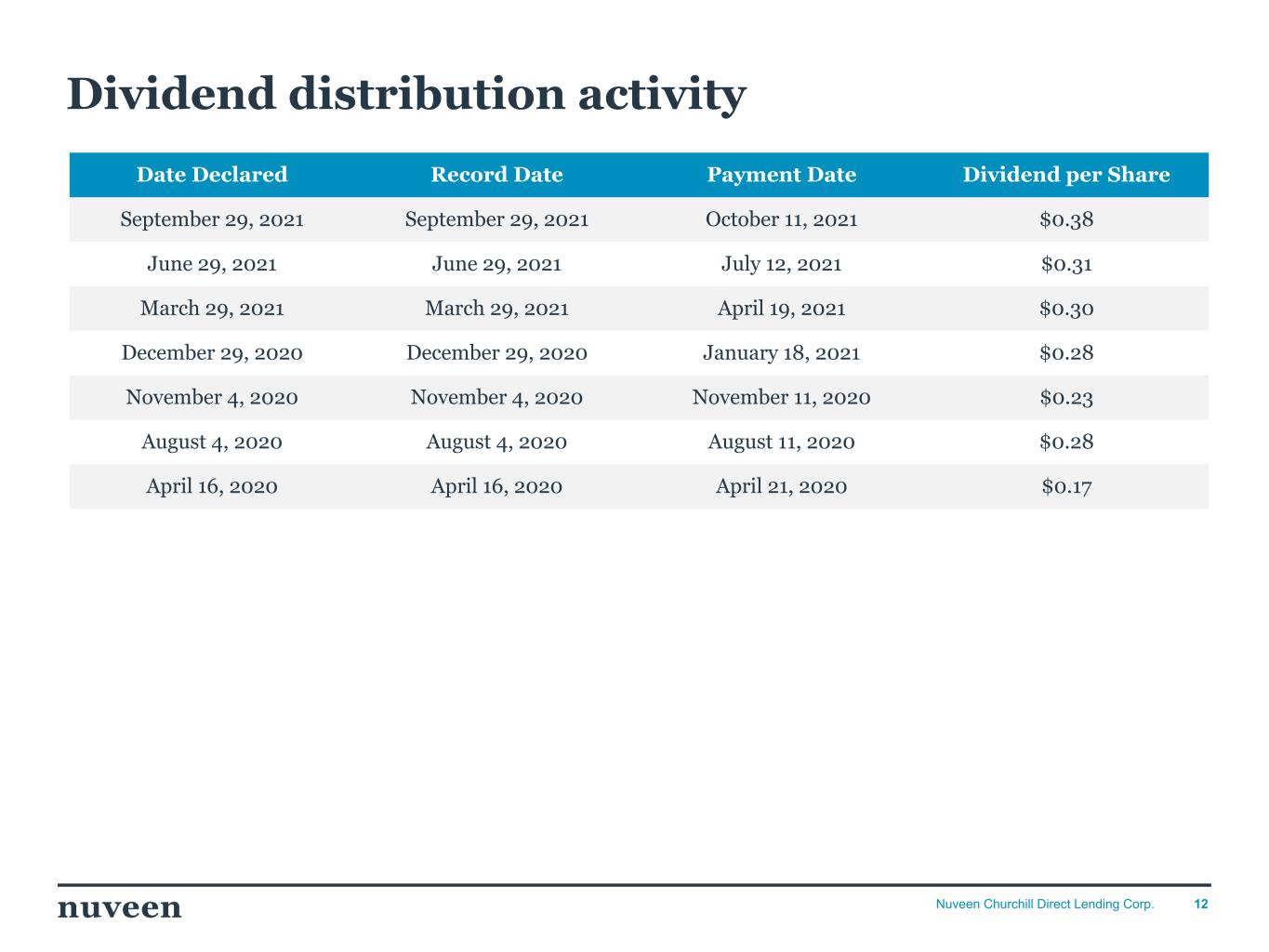 Dividend distribution activity

| Date Declared | Record Date | Payment Date | Dividend per Share |
|---|---|---|---|
| September 29, 2021 | September 29, 2021 | October 11, 2021 | \$0.38 |
| June 29, 2021 | June 29, 2021 | July 12, 2021 | \$0.31 |
| March 29, 2021 | March 29, 2021 | April 19, 2021 | \$0.30 |
| December 29, 2020 | December 29, 2020 | January 18, 2021 | \$0.28 |
| November 4, 2020 | November 4, 2020 | November 11, 2020 | \$0.23 |
| August 4, 2020 | August 4, 2020 | August 11, 2020 | \$0.28 |
| April 16, 2020 | April 16, 2020 | April 21, 2020 | \$0.17 |

nuveen

Nuveen Churchill Direct Lending Corp. 12